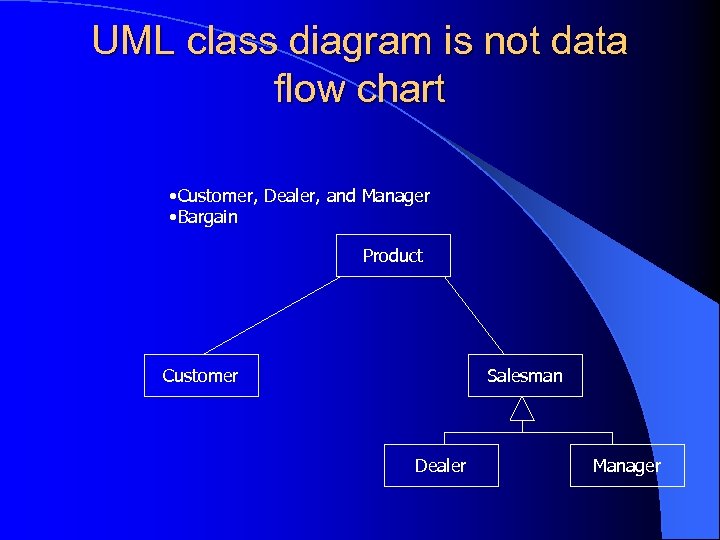 UML class diagram is not data flow chart

•Customer, Dealer, and Manager
•Bargain

Product

Customer

Salesman

Dealer

Manager